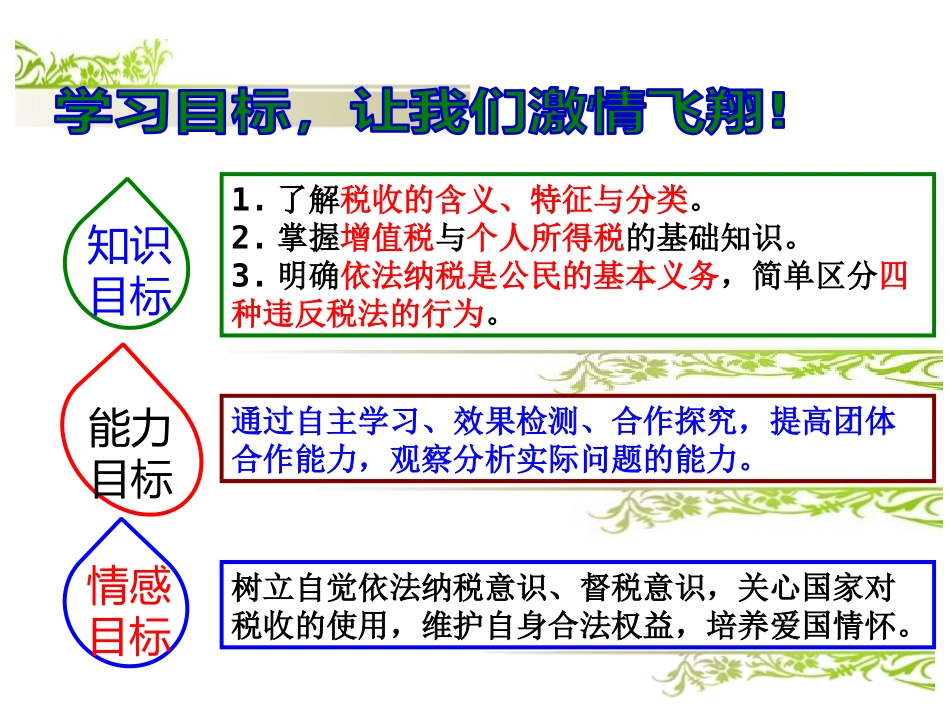 学习目标，让我们激情飞翔！

知识目标

1. 了解税收的含义、特征与分类。
2. 掌握增值税与个人所得税的基础知识。
3. 明确依法纳税是公民的基本义务，简单区分四种违反税法的行为。

能力目标

通过自主学习、效果检测、合作探究，提高团体合作能力，观察分析实际问题的能力。

情感目标

树立自觉依法纳税意识、督税意识，关心国家对税收的使用，维护自身合法权益，培养爱国情怀。